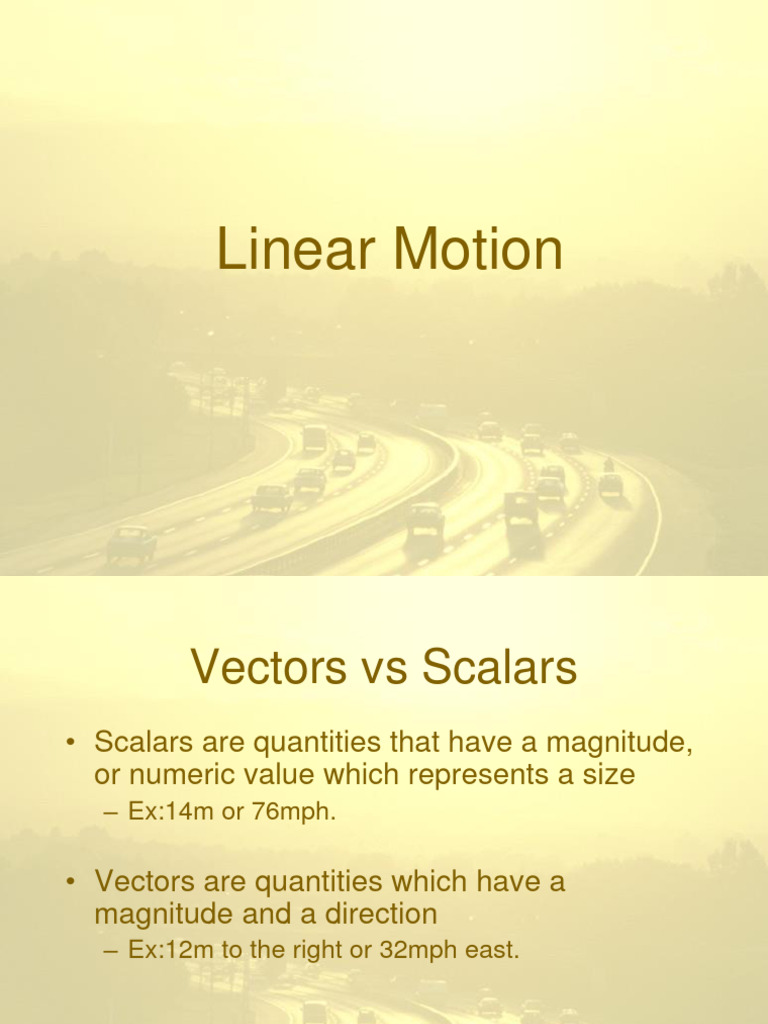 Linear Motion

Vectors vs Scalars

• Scalars are quantities that have a magnitude, or numeric value which represents a size

– Ex:14m or 76mph.

• Vectors are quantities which have a magnitude and a direction

– Ex:12m to the right or 32mph east.